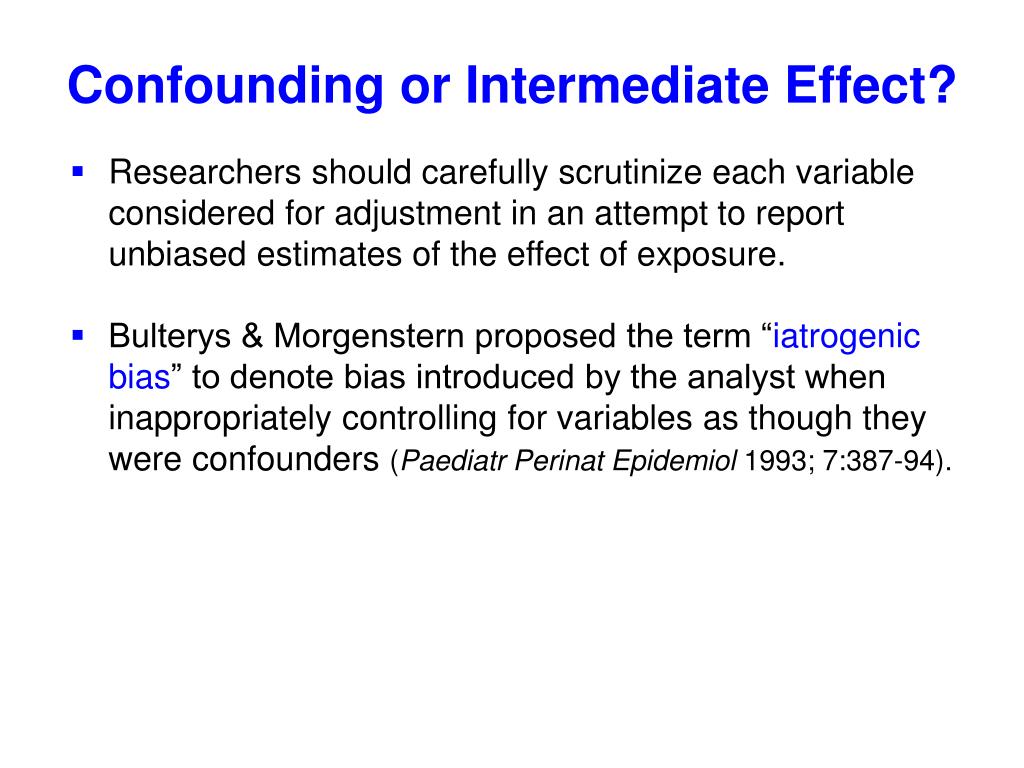 Confounding or Intermediate Effect?

▪ Researchers should carefully scrutinize each variable considered for adjustment in an attempt to report unbiased estimates of the effect of exposure.

▪ Bulterys & Morgenstern proposed the term “iatrogenic bias” to denote bias introduced by the analyst when inappropriately controlling for variables as though they were confounders (Paediatr Perinat Epidemiol 1993; 7:387-94).